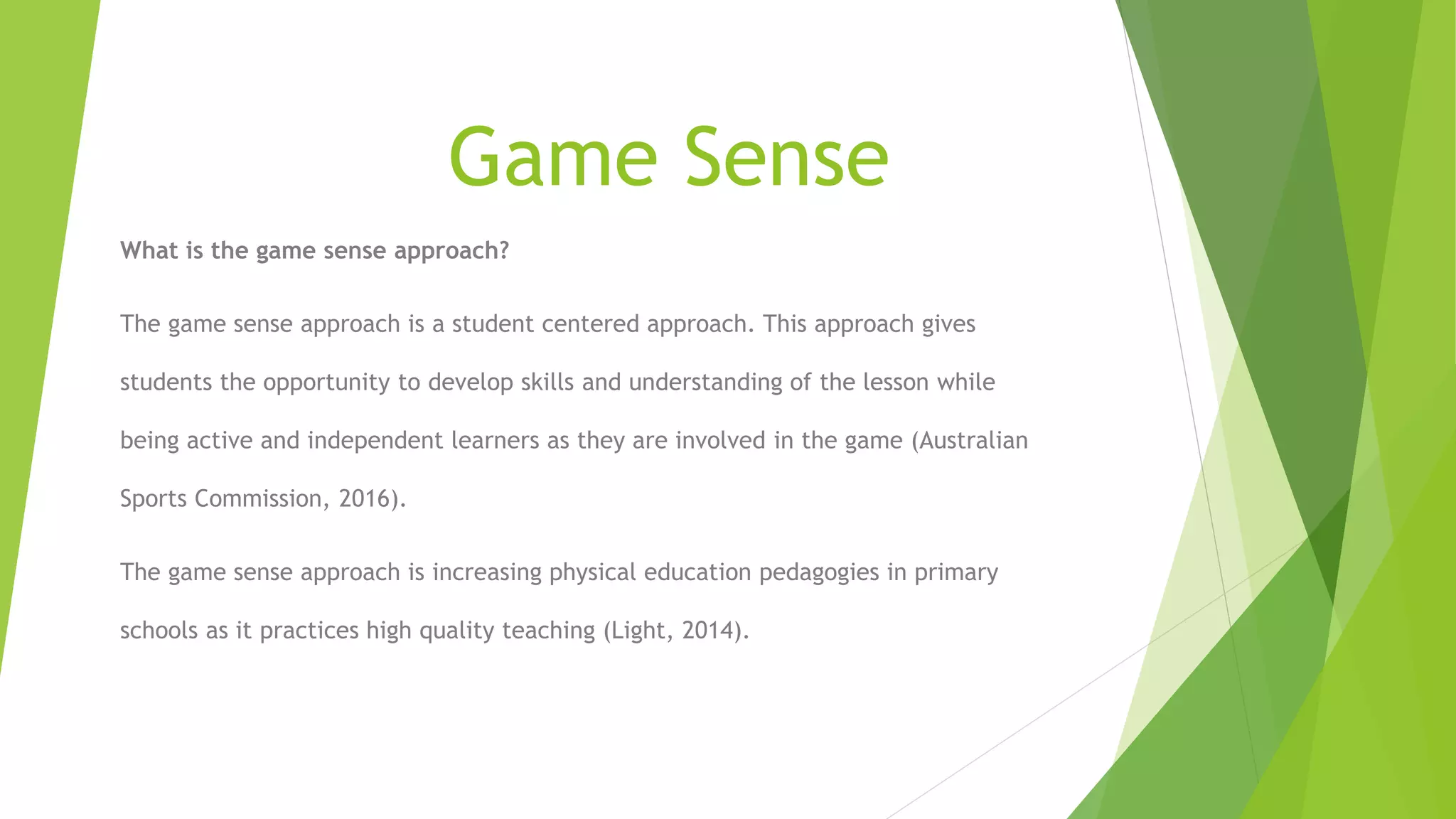 Game Sense

What is the game sense approach?

The game sense approach is a student centered approach. This approach gives students the opportunity to develop skills and understanding of the lesson while being active and independent learners as they are involved in the game (Australian Sports Commission, 2016).

The game sense approach is increasing physical education pedagogies in primary schools as it practices high quality teaching (Light, 2014).